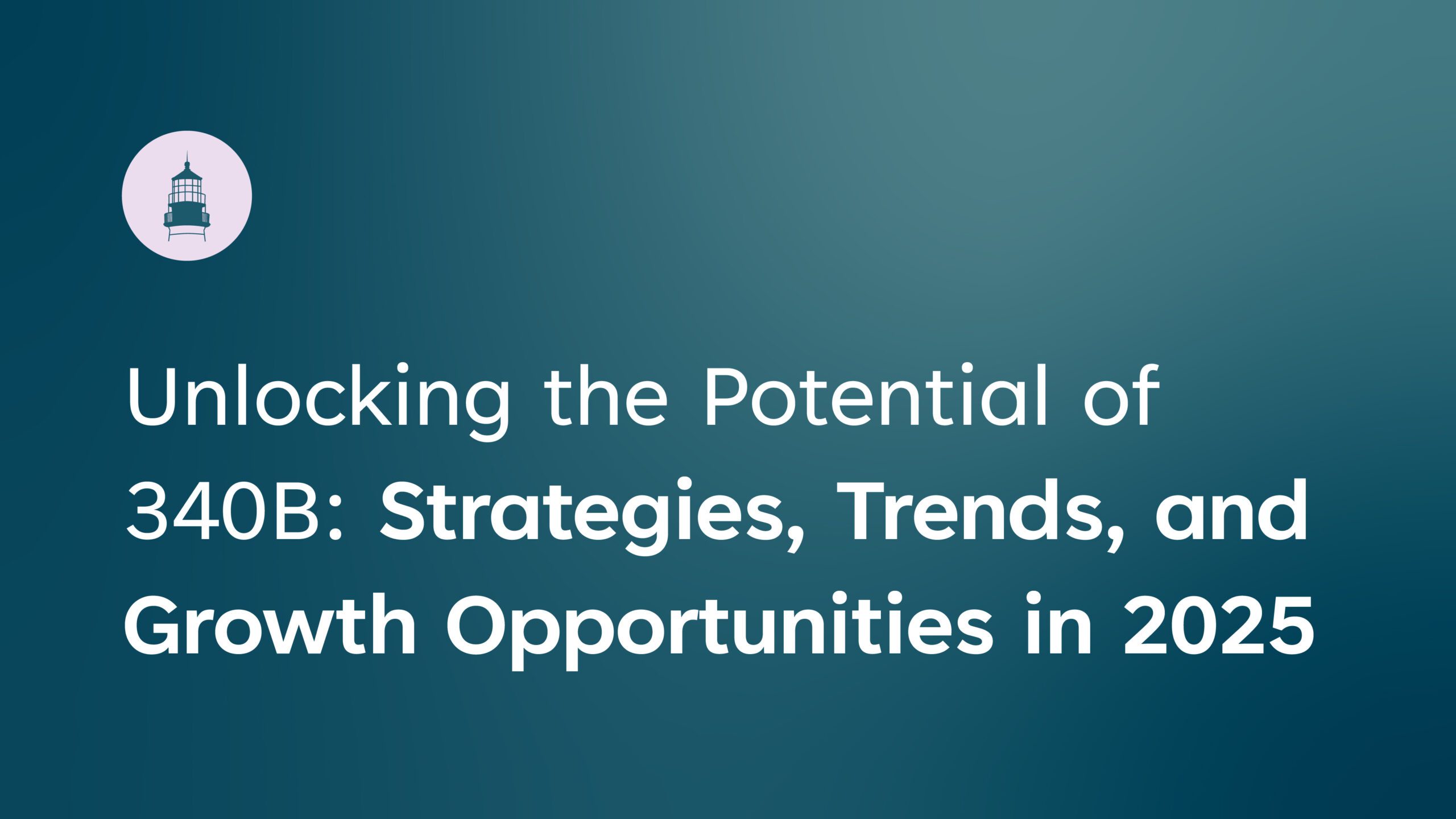 Unlocking the Potential of 340B: Strategies, Trends, and Growth Opportunities in 2025